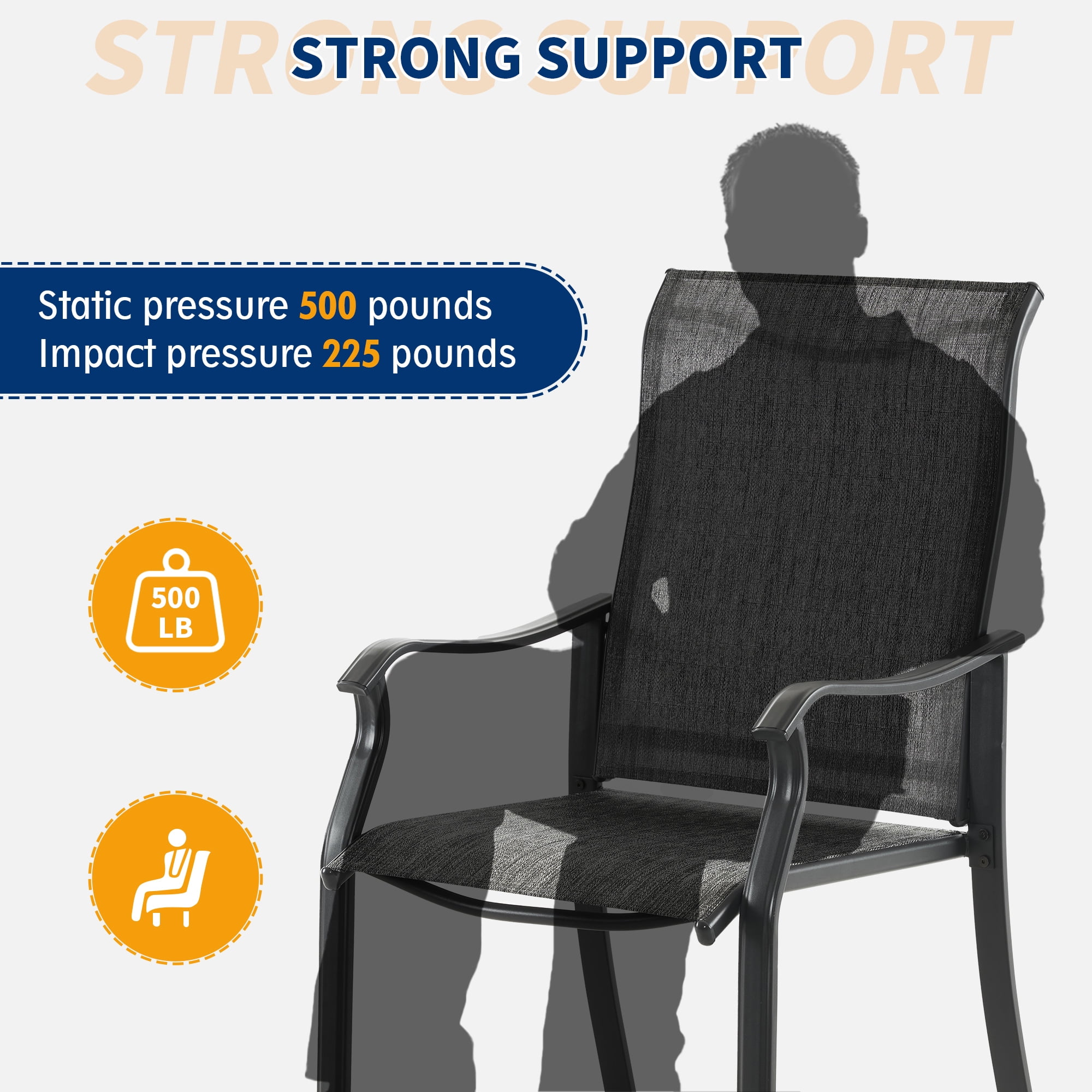 STRONG SUPPORT
STRONG SUPPORT

Static pressure 500 pounds
Impact pressure 225 pounds

500 LB